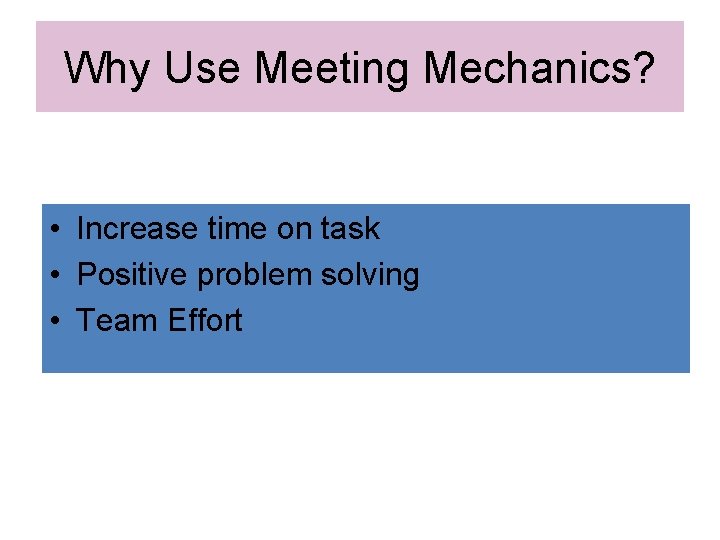 Why Use Meeting Mechanics?

• Increase time on task
• Positive problem solving
• Team Effort